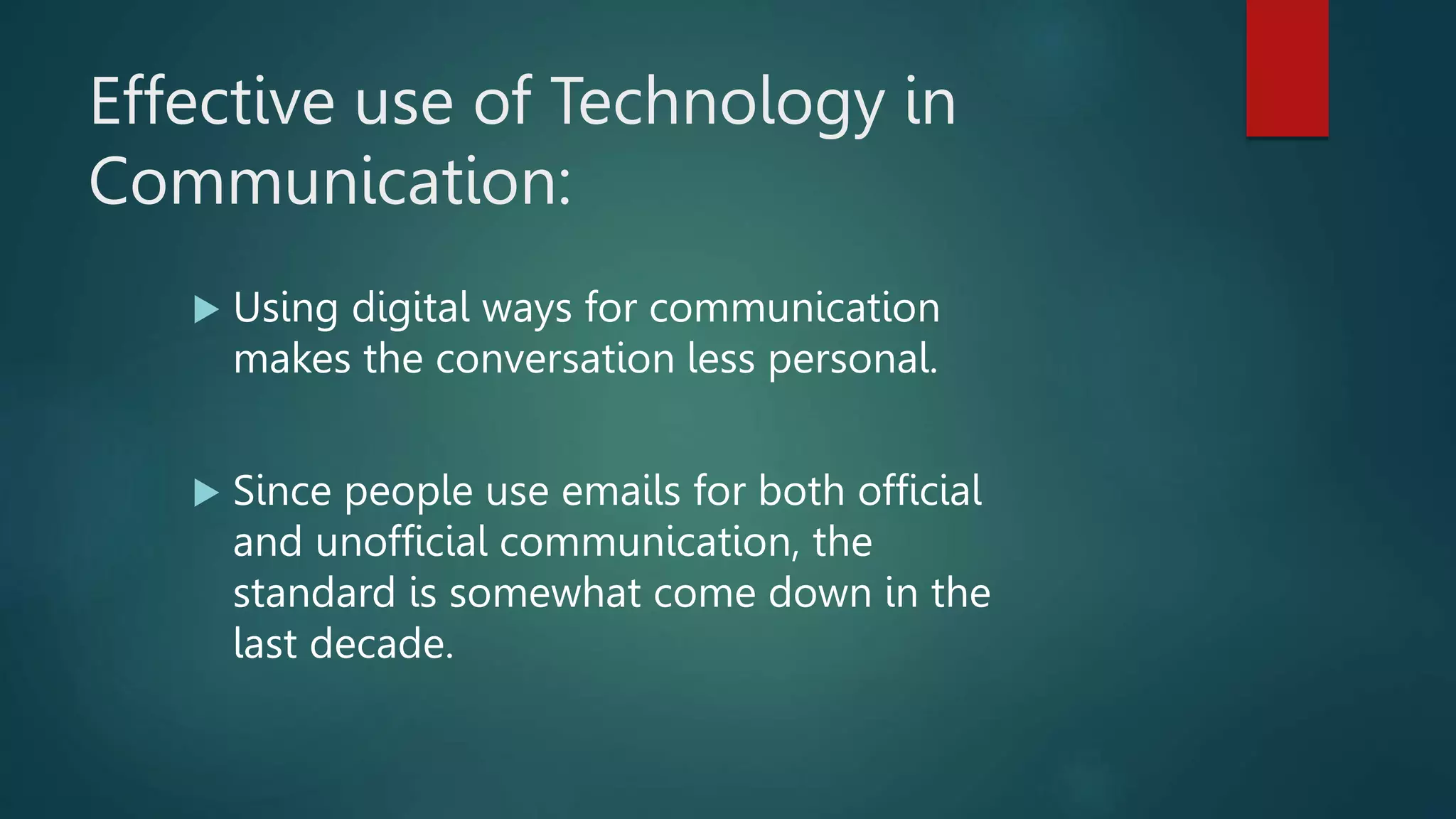 Effective use of Technology in Communication:

▶ Using digital ways for communication makes the conversation less personal.

▶ Since people use emails for both official and unofficial communication, the standard is somewhat come down in the last decade.